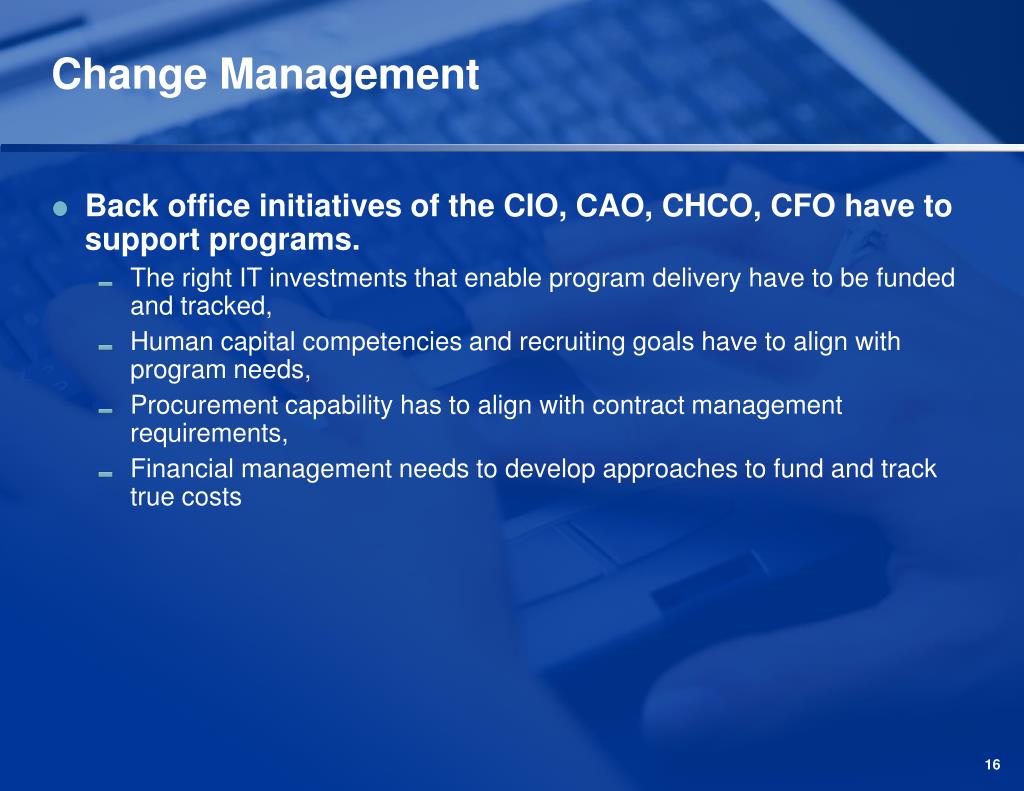 Change Management

Back office initiatives of the CIO, CAO, CHCO, CFO have to support programs.

The right IT investments that enable program delivery have to be funded and tracked,

Human capital competencies and recruiting goals have to align with program needs,

Procurement capability has to align with contract management requirements,

Financial management needs to develop approaches to fund and track true costs

16